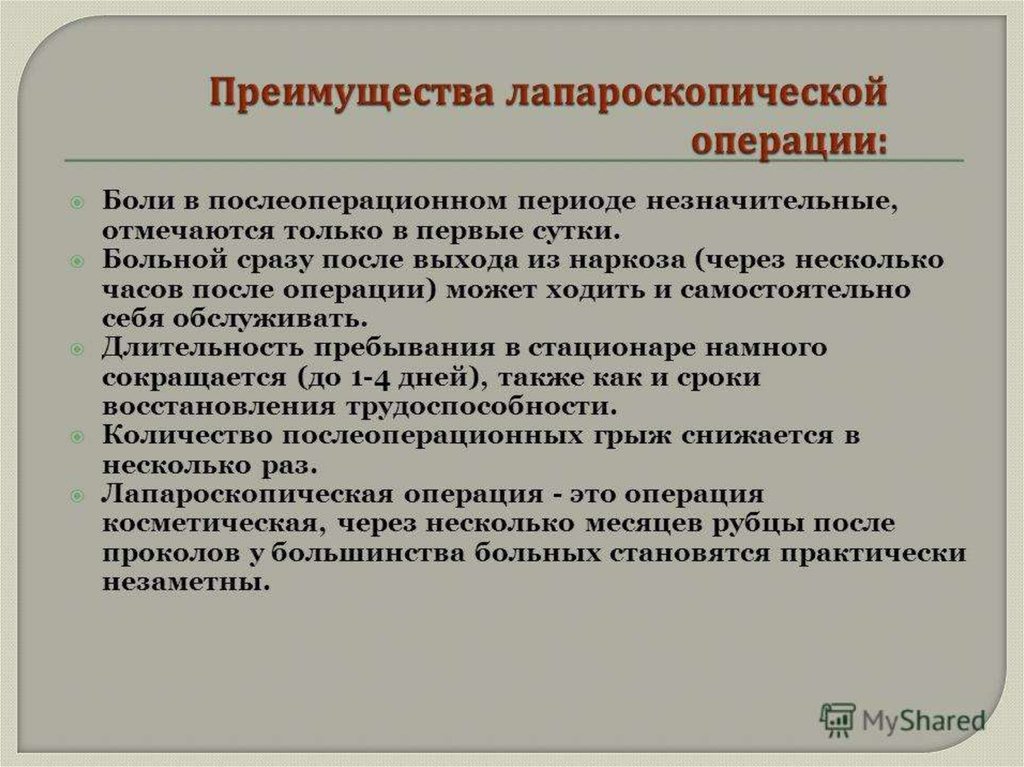 Преимущества лапароскопической операции:

Боли в послеоперационном периоде незначительные, отмечаются только в первые сутки.

Больной сразу после выхода из наркоза (через несколько часов после операции) может ходить и самостоятельно себя обслуживать.

Длительность пребывания в стационаре намного сокращается (до 1-4 дней), также как и сроки восстановления трудоспособности.

Количество послеоперационных грыж снижается в несколько раз.

Лапароскопическая операция - это операция косметическая, через несколько месяцев рубцы после проколов у большинства больных становятся практически незаметны.

MyShared